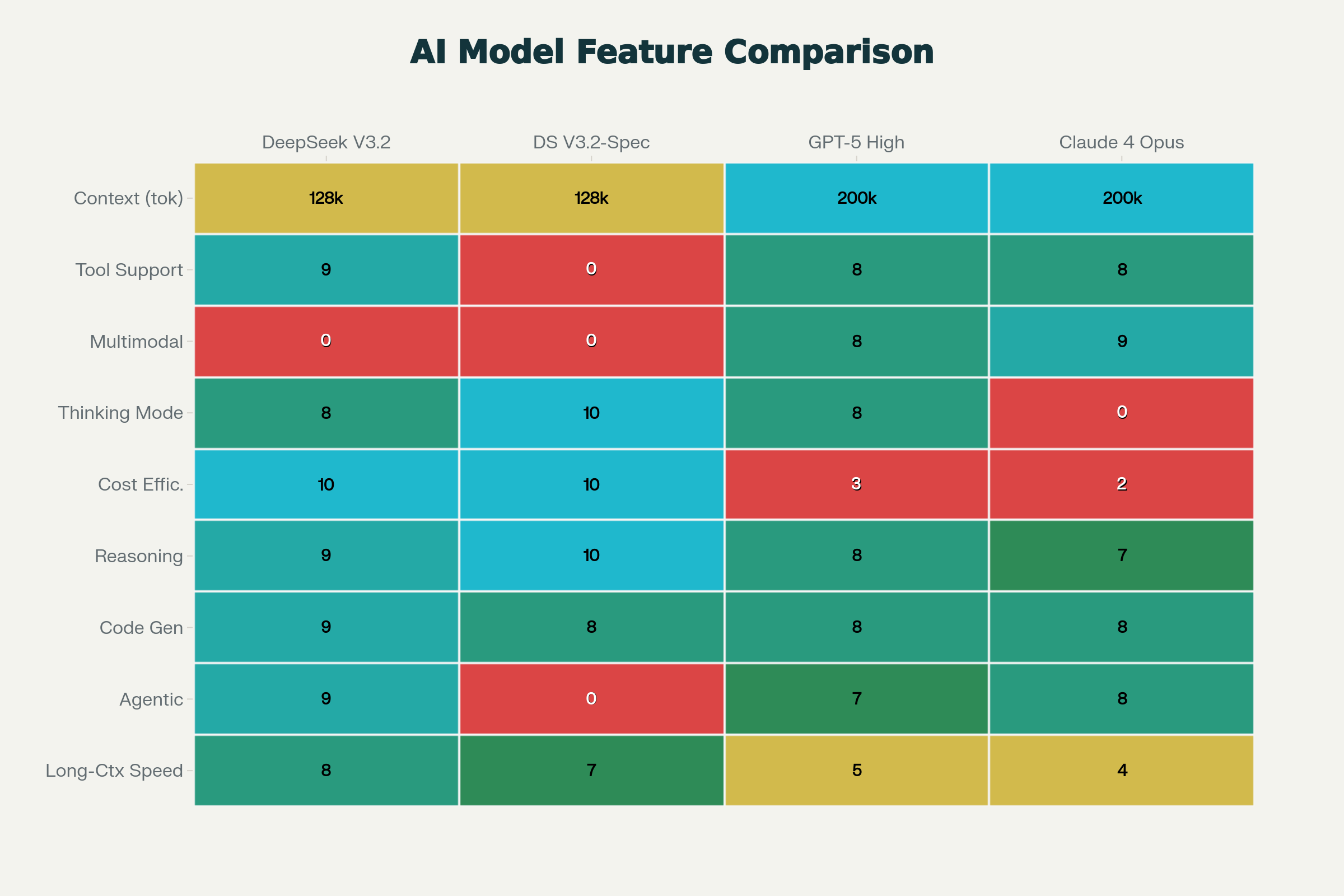 AI Model Feature Comparison

| | DeepSeek V3.2 | DS V3.2-Spec | GPT-5 High | Claude 4 Opus |
|---|---|---|---|---|
| Context (tok) | 128k | 128k | 200k | 200k |
| Tool Support | 9 | 0 | 8 | 8 |
| Multimodal | 0 | 0 | 8 | 9 |
| Thinking Mode | 8 | 10 | 8 | 0 |
| Cost Effic. | 10 | 10 | 3 | 2 |
| Reasoning | 9 | 10 | 8 | 7 |
| Code Gen | 9 | 8 | 8 | 8 |
| Agentic | 9 | 0 | 7 | 8 |
| Long-Ctx Speed | 8 | 7 | 5 | 4 |